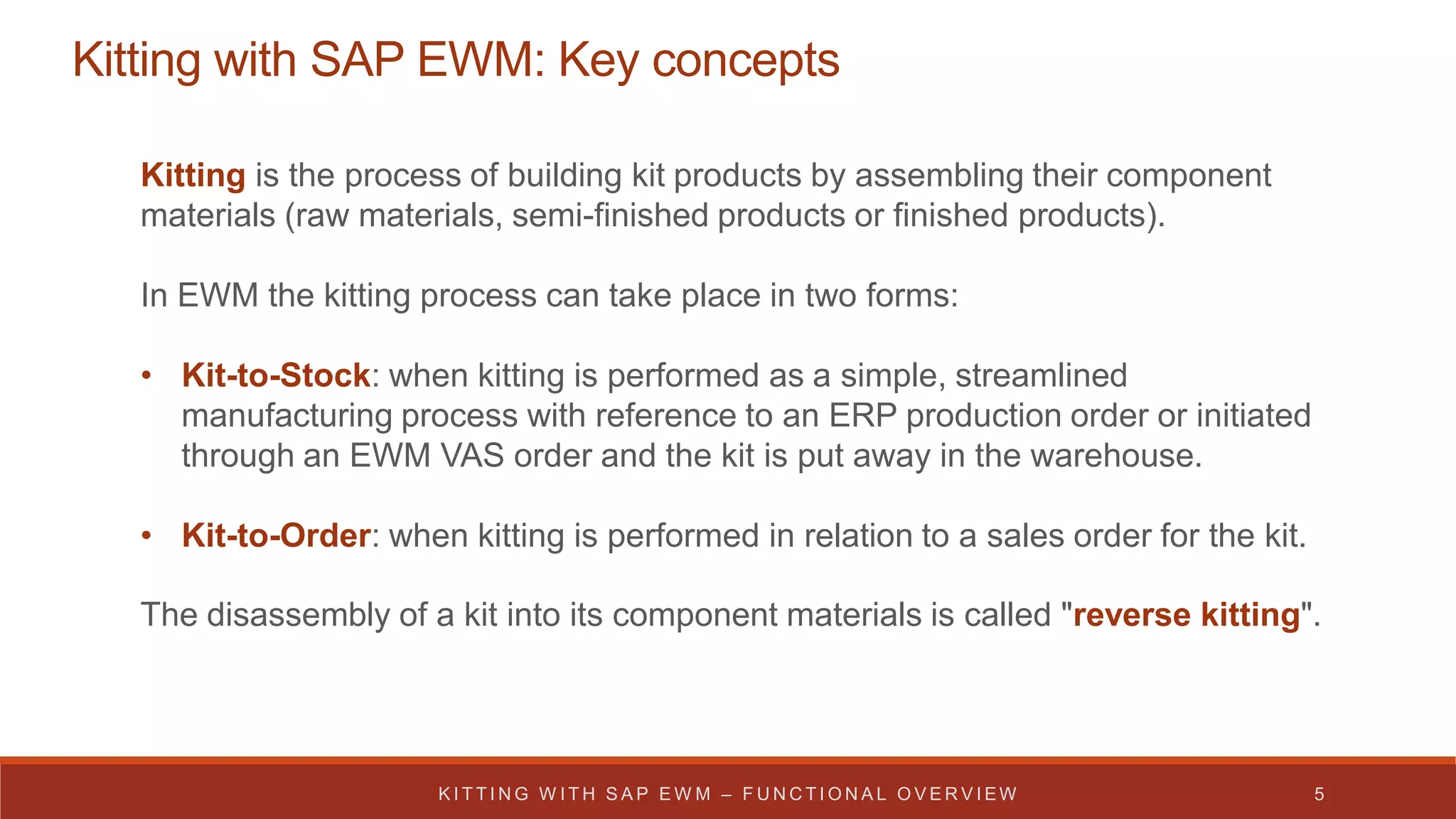 Kitting with SAP EWM: Key concepts

Kitting is the process of building kit products by assembling their component materials (raw materials, semi-finished products or finished products).

In EWM the kitting process can take place in two forms:

• Kit-to-Stock: when kitting is performed as a simple, streamlined manufacturing process with reference to an ERP production order or initiated through an EWM VAS order and the kit is put away in the warehouse.

• Kit-to-Order: when kitting is performed in relation to a sales order for the kit.

The disassembly of a kit into its component materials is called "reverse kitting".

KITTING WITH SAP EWM – FUNCTIONAL OVERVIEW

5